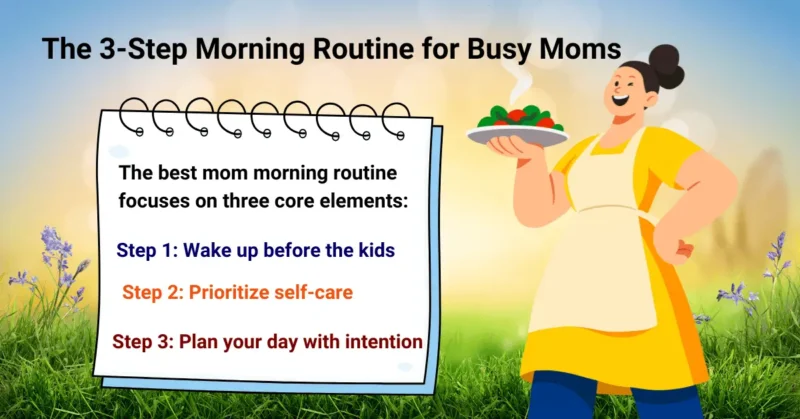 The 3-Step Morning Routine for Busy Moms

The best mom morning routine focuses on three core elements:

Step 1: Wake up before the kids

Step 2: Prioritize self-care

Step 3: Plan your day with intention